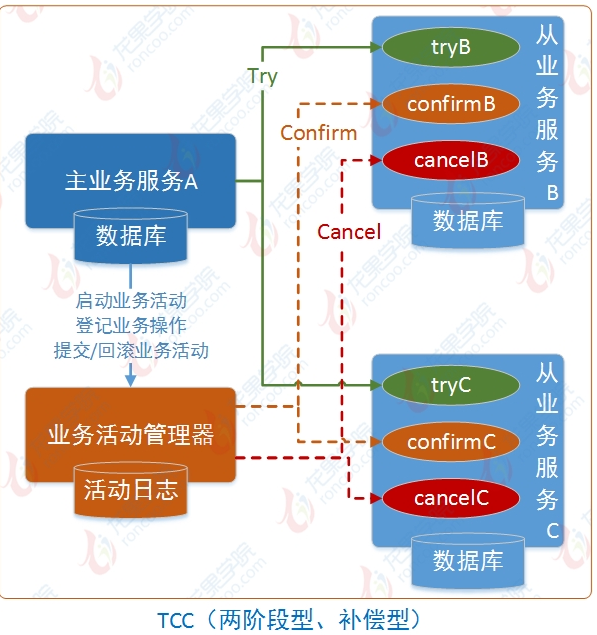 主业务服务A

数据库

启动业务活动
登记业务操作
提交/回滚业务活动

业务活动管理器

活动日志

Try

Confirm

Cancel

tryB

confirmB

cancelB

从业务服务B

数据库

tryC

confirmC

cancelC

从业务服务C

数据库

TCC（两阶段型、补偿型）

龙果学院 roncoo.com